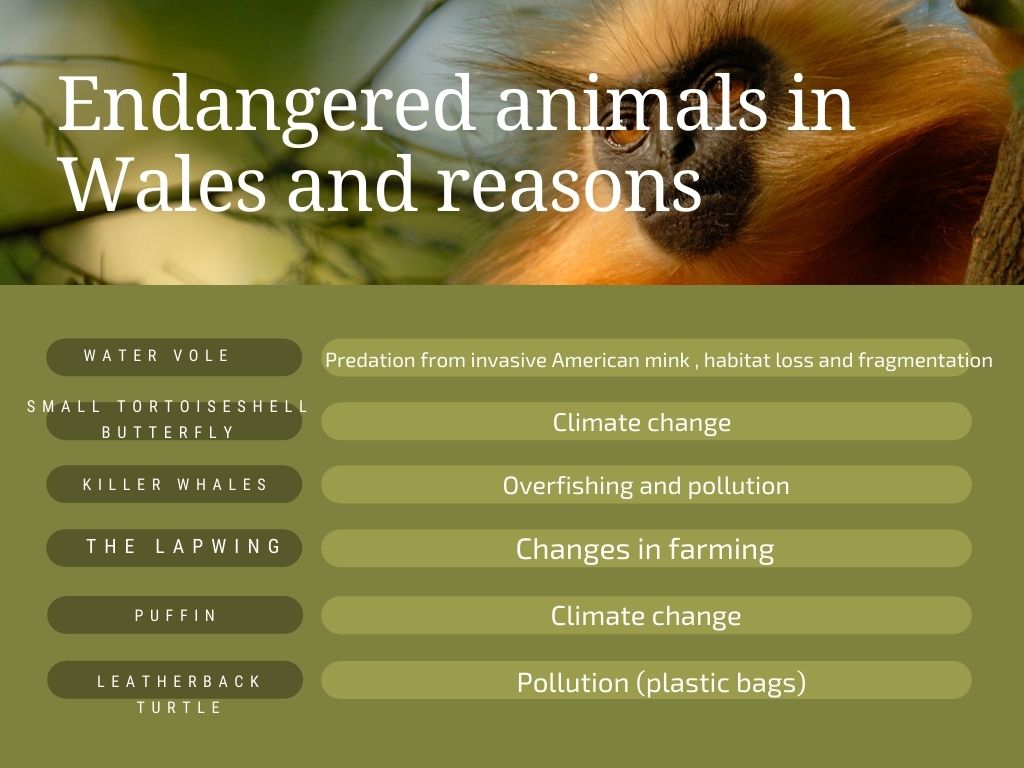 Endangered animals in Wales and reasons

| | |
|---|---|
| WATER VOLE | Predation from invasive American mink , habitat loss and fragmentation |
| SMALL TORTOISESHELL BUTTERFLY | Climate change |
| KILLER WHALES | Overfishing and pollution |
| THE LAPWING | Changes in farming |
| PUFFIN | Climate change |
| LEATHERBACK TURTLE | Pollution (plastic bags) |